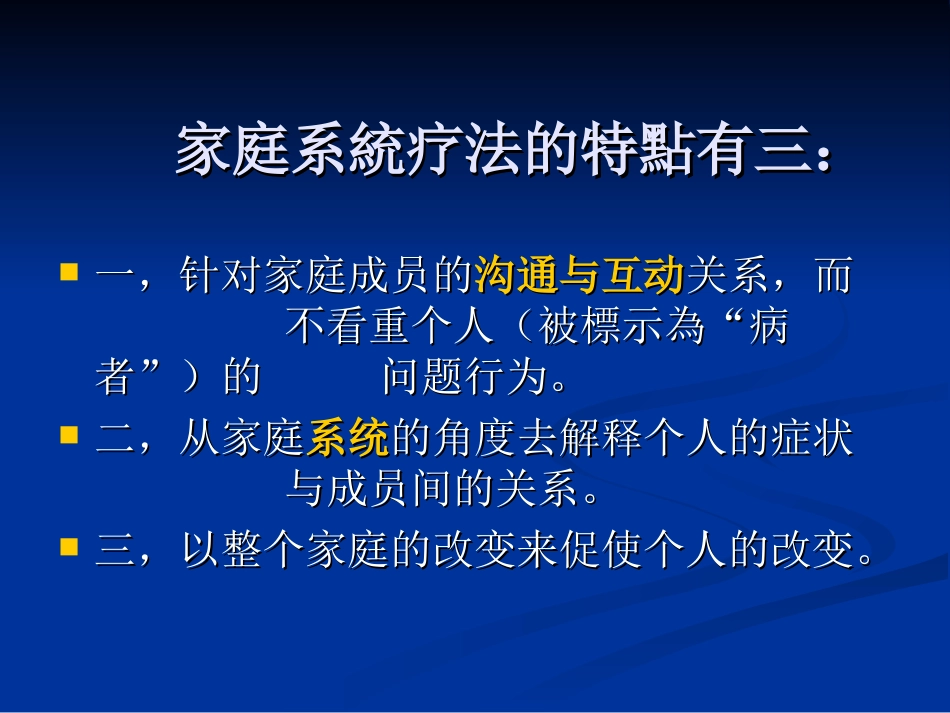 家庭系統疗法的特點有三：

一，针对家庭成员的沟通与互动关系，而不看重个人（被標示為“病者”）的 问题行为。

二，从家庭系统的角度去解释个人的症状与成员间的关系。

三，以整个家庭的改变来促使个人的改变。